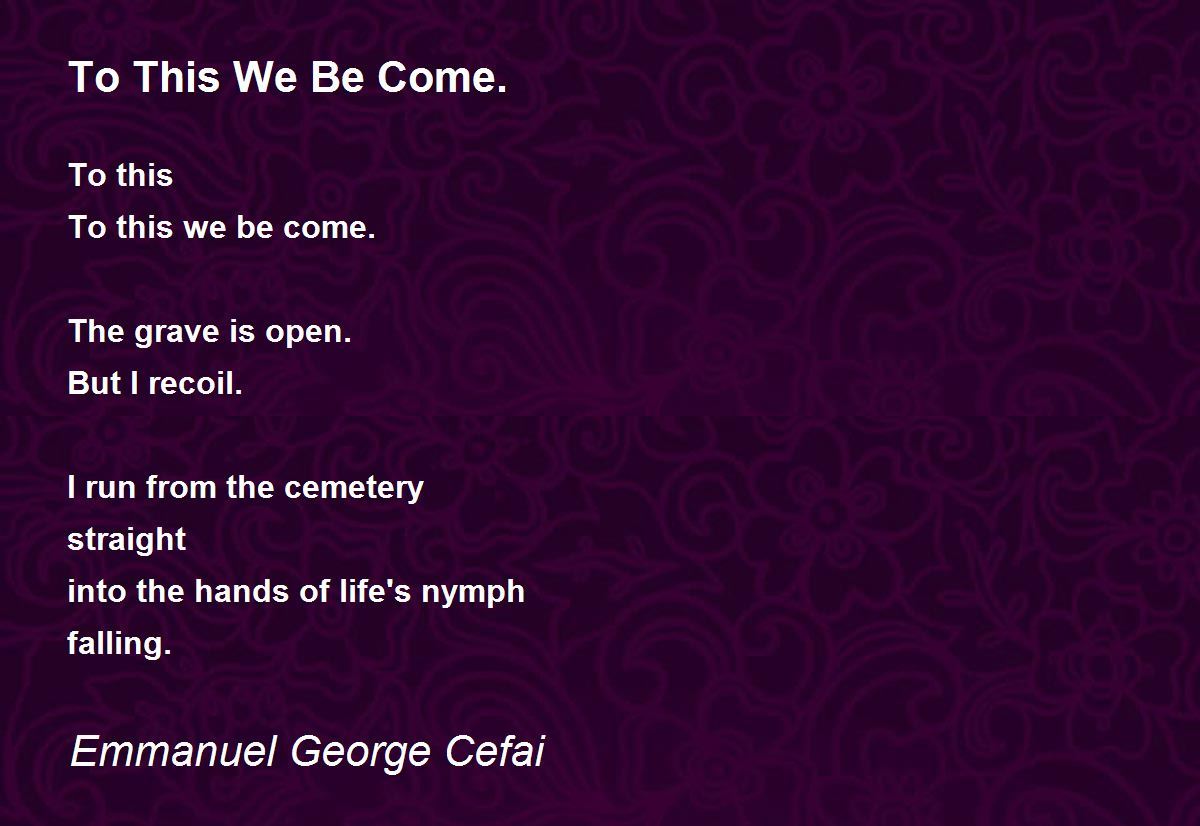 To This We Be Come.

To this
To this we be come.

The grave is open.
But I recoil.

I run from the cemetery
straight
into the hands of life's nymph
falling.

Emmanuel George Cefai